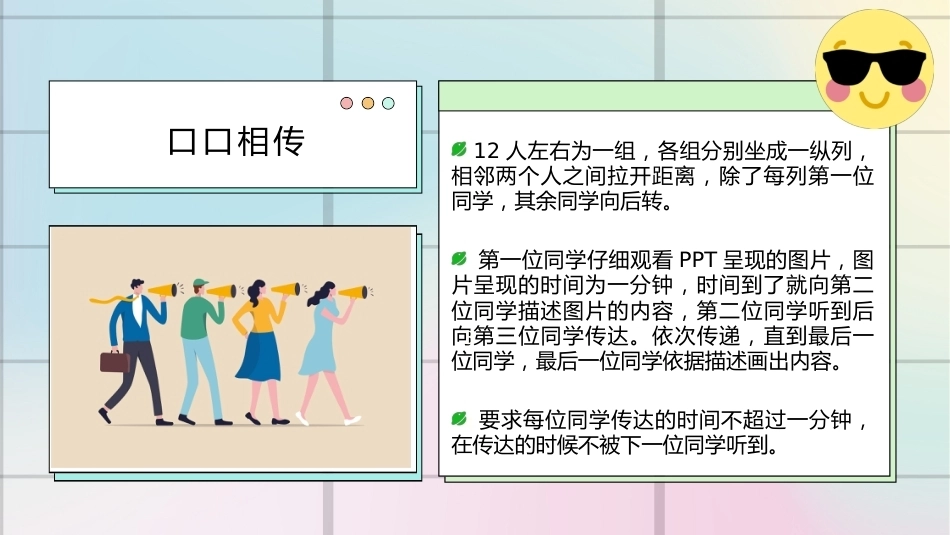 口口相传

12人左右为一组，各组分别坐成一纵列，相邻两个人之间拉开距离，除了每列第一位同学，其余同学向后转。

第一位同学仔细观看PPT呈现的图片，图片呈现的时间为一分钟，时间到了就向第二位同学描述图片的内容，第二位同学听到后向第三位同学传达。依次传递，直到最后一位同学，最后一位同学依据描述画出内容。

要求每位同学传达的时间不超过一分钟，在传达的时候不被下一位同学听到。